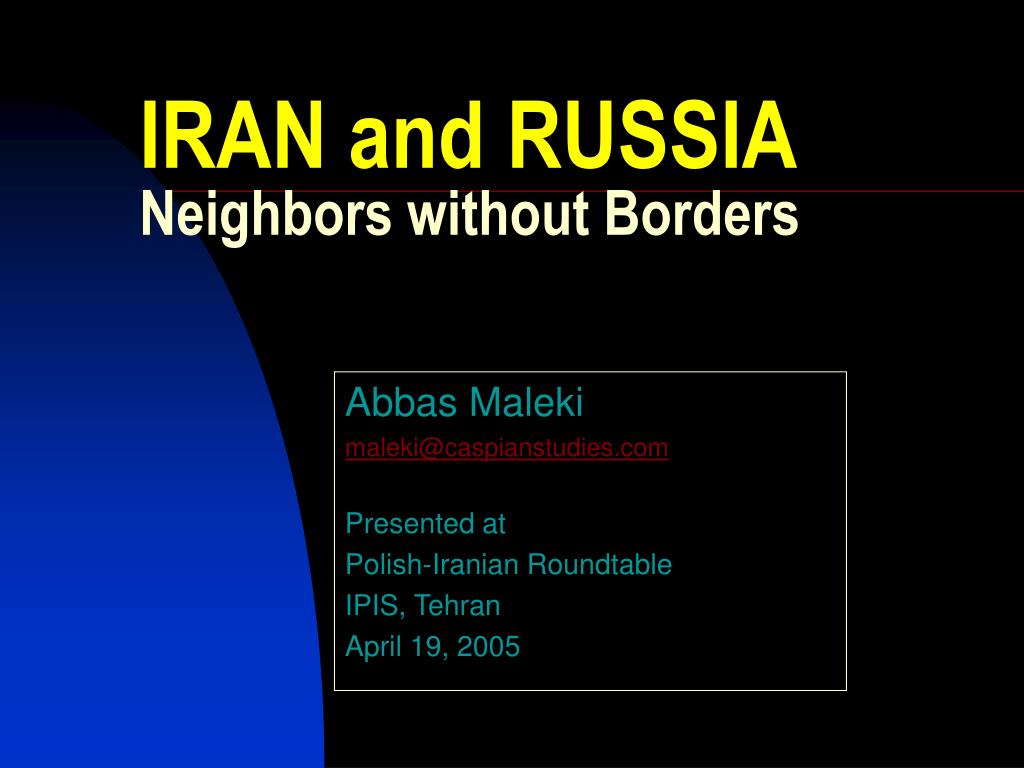 IRAN and RUSSIA
Neighbors without Borders

Abbas Maleki
maleki@caspianstudies.com

Presented at
Polish-Iranian Roundtable
IPIS, Tehran
April 19, 2005